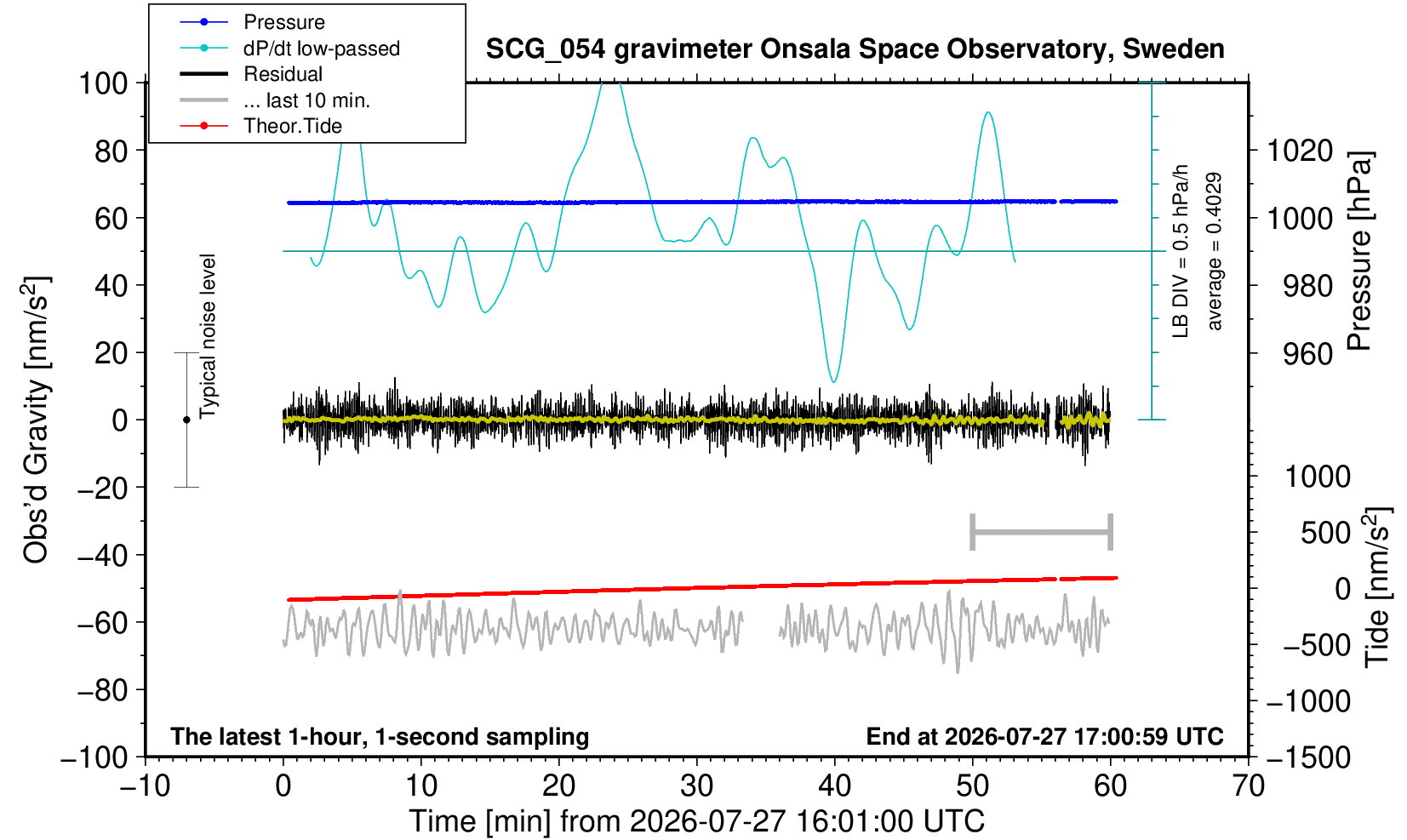 Pressure
dP/dt low-passed
Residual
... last 10 min.
Theor.Tide

SCG_054 gravimeter Onsala Space Observatory, Sweden

100
80
60
40
20
0
−20
−40
−60
−80
−100

Obs'd Gravity [nm/s$^2$]

Typical noise level

LB DIV = 0.5 hPa/h
average = 0.4029

1020
1000
980
960

Pressure [hPa]

1000
500
0
−500
−1000
−1500

Tide [nm/s$^2$]

The latest 1-hour, 1-second sampling

End at 2026-07-27 17:00:59 UTC

−10
0
10
20
30
40
50
60
70

Time [min] from 2026-07-27 16:01:00 UTC